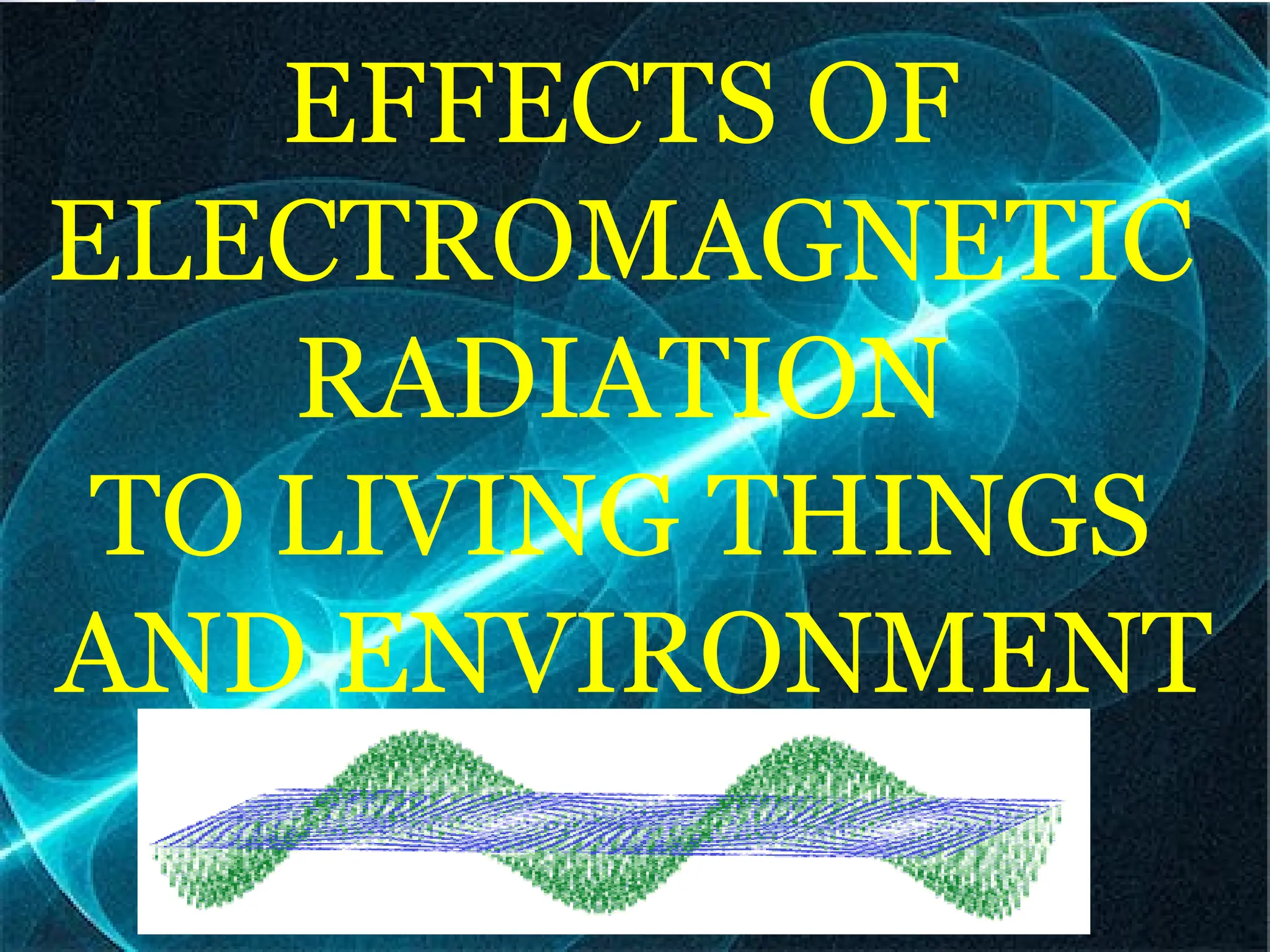 EFFECTS OF ELECTROMAGNETIC RADIATION TO LIVING THINGS AND ENVIRONMENT